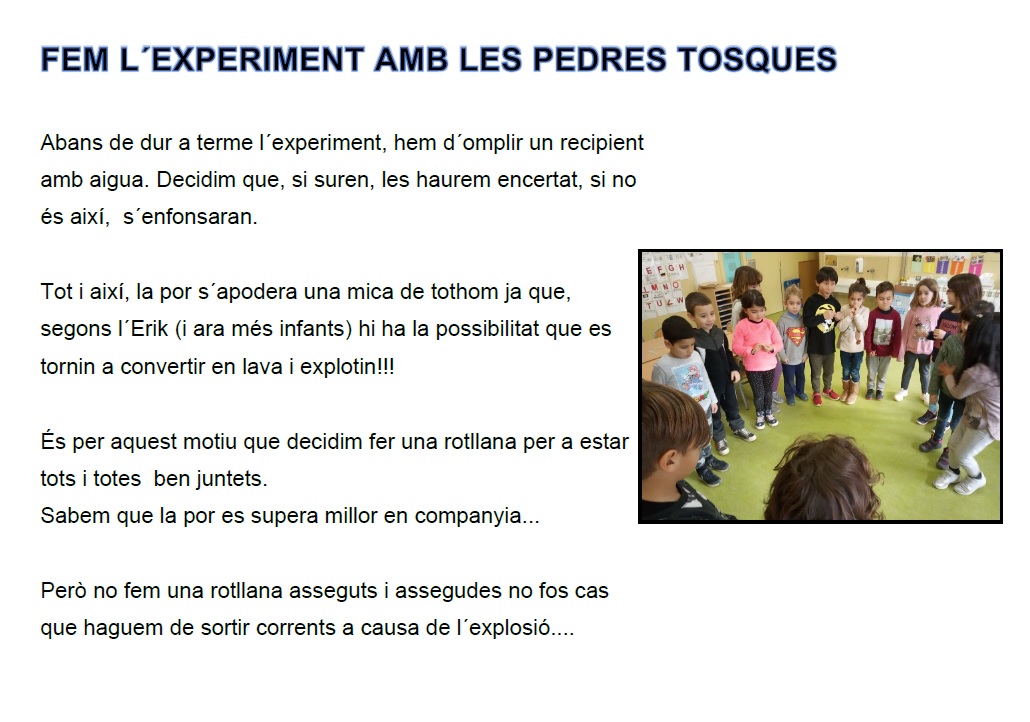 FEM L´EXPERIMENT AMB LES PEDRES TOSQUES

Abans de dur a terme l´experiment, hem d´omplir un recipient amb aigua. Decidim que, si suren, les haurem encertat, si no és així, s´enfonsaran.

Tot i així, la por s´apodera una mica de tothom ja que, segons l´Erik (i ara més infants) hi ha la possibilitat que es tornin a convertir en lava i explotin!!!

És per aquest motiu que decidim fer una rotllana per a estar tots i totes ben juntets.
Sabem que la por es supera millor en companyia...

Però no fem una rotllana asseguts i assegudes no fos cas que haguem de sortir corrents a causa de l´explosió....